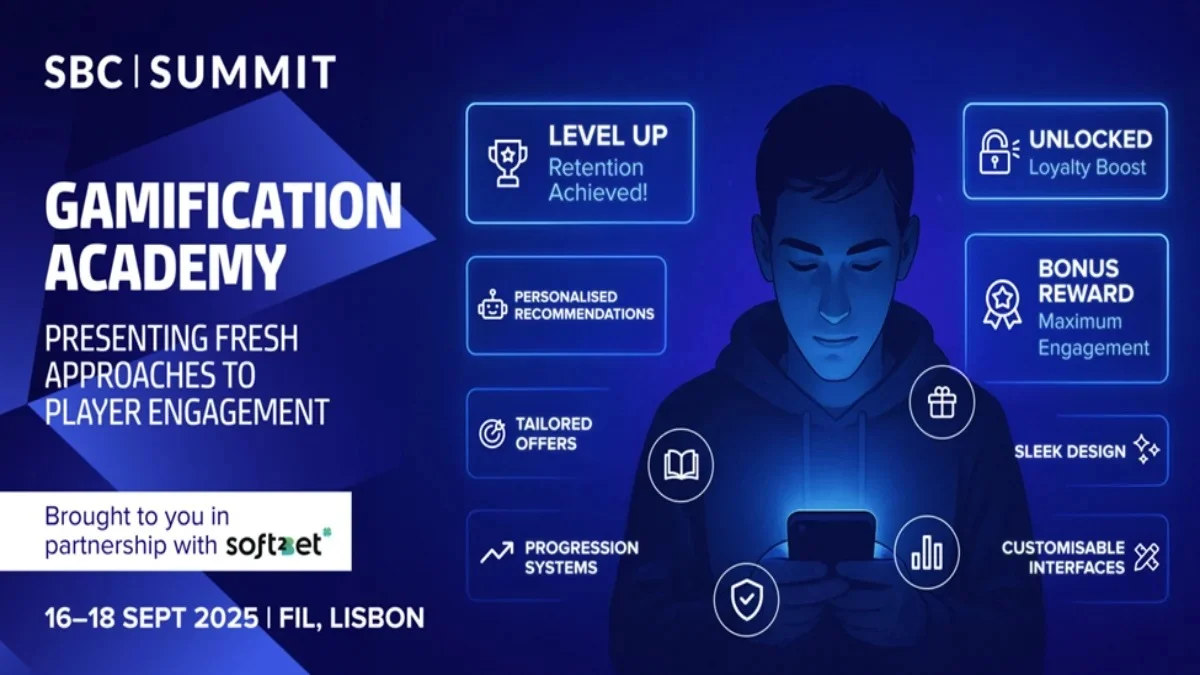 SBC | SUMMIT

GAMIFICATION ACADEMY

PRESENTING FRESH APPROACHES TO PLAYER ENGAGEMENT

Brought to you in partnership with soft2bet

16–18 SEPT 2025 | FIL, LISBON

LEVEL UP
Retention Achieved!

PERSONALISED RECOMMENDATIONS

TAILORED OFFERS

PROGRESSION SYSTEMS

UNLOCKED
Loyalty Boost

BONUS REWARD
Maximum Engagement

SLEEK DESIGN

CUSTOMISABLE INTERFACES